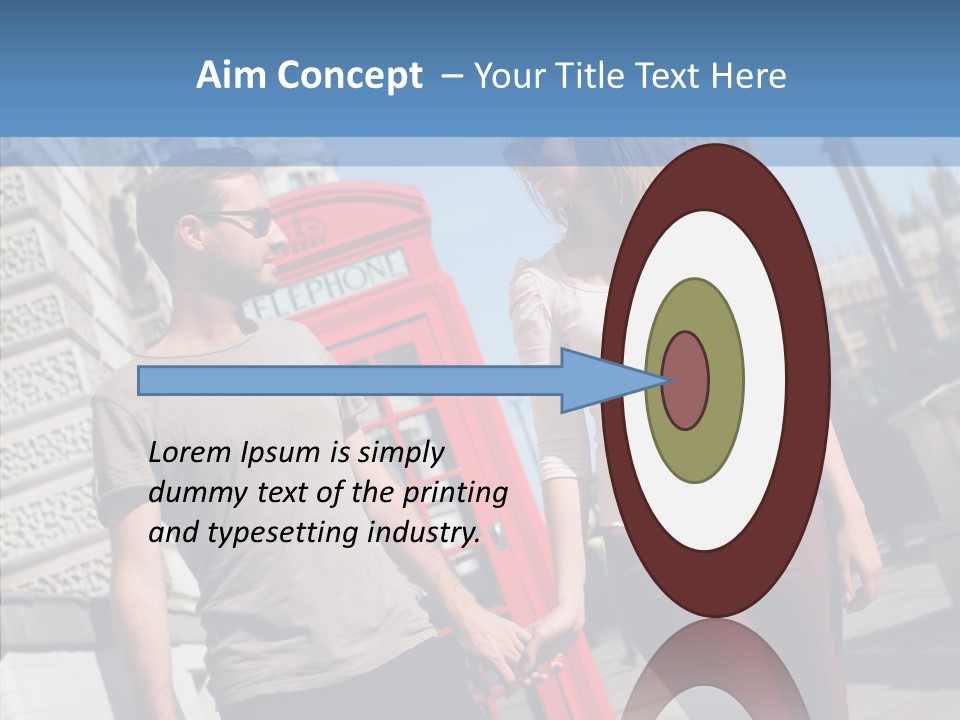 Aim Concept – Your Title Text Here

ELEPHONE

Lorem Ipsum is simply dummy text of the printing and typesetting industry.